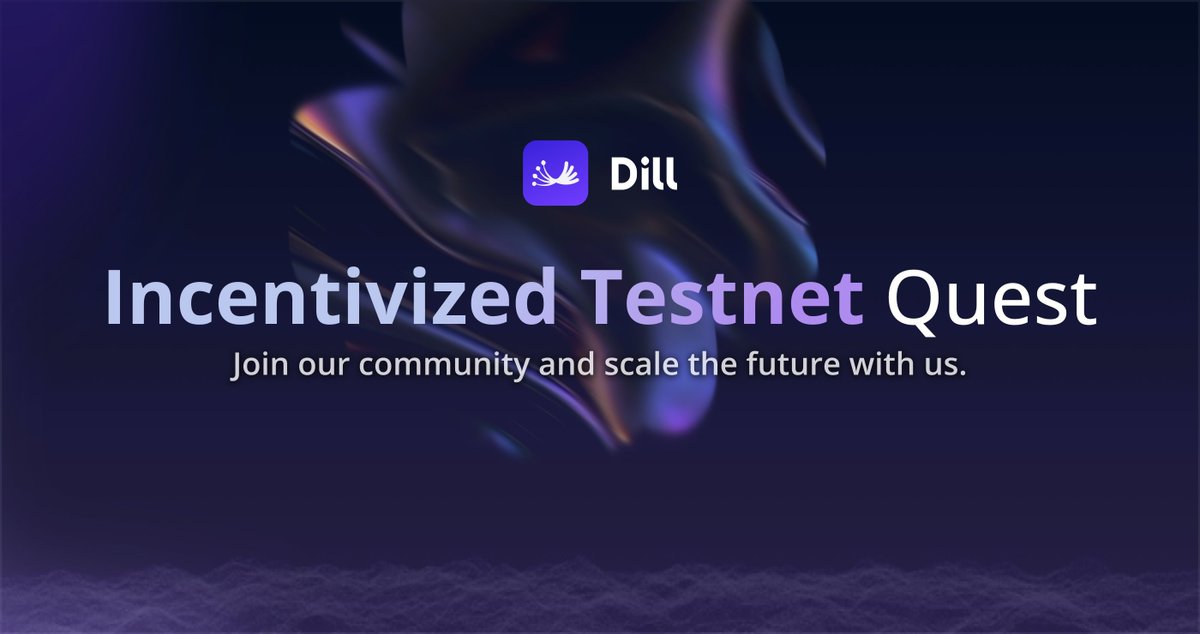 Dill

Incentivized Testnet Quest

Join our community and scale the future with us.